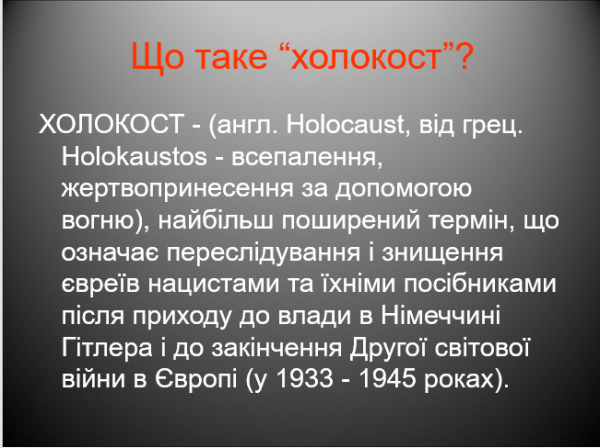 Що таке “холокост”?

ХОЛОКОСТ - (англ. Holocaust, від грец. Holokaustos - всепалення, жертвопринесення за допомогою вогню), найбільш поширений термін, що означає переслідування і знищення євреїв нацистами та їхніми посібниками після приходу до влади в Німеччині Гітлера і до закінчення Другої світової війни в Європі (у 1933 - 1945 роках).